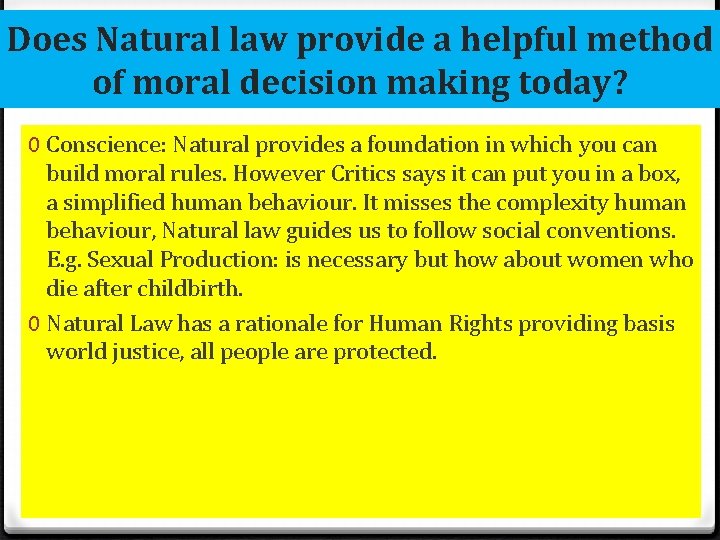 Does Natural law provide a helpful method of moral decision making today?

0 Conscience: Natural provides a foundation in which you can build moral rules. However Critics says it can put you in a box, a simplified human behaviour. It misses the complexity human behaviour, Natural law guides us to follow social conventions. E.g. Sexual Production: is necessary but how about women who die after childbirth.

0 Natural Law has a rationale for Human Rights providing basis world justice, all people are protected.